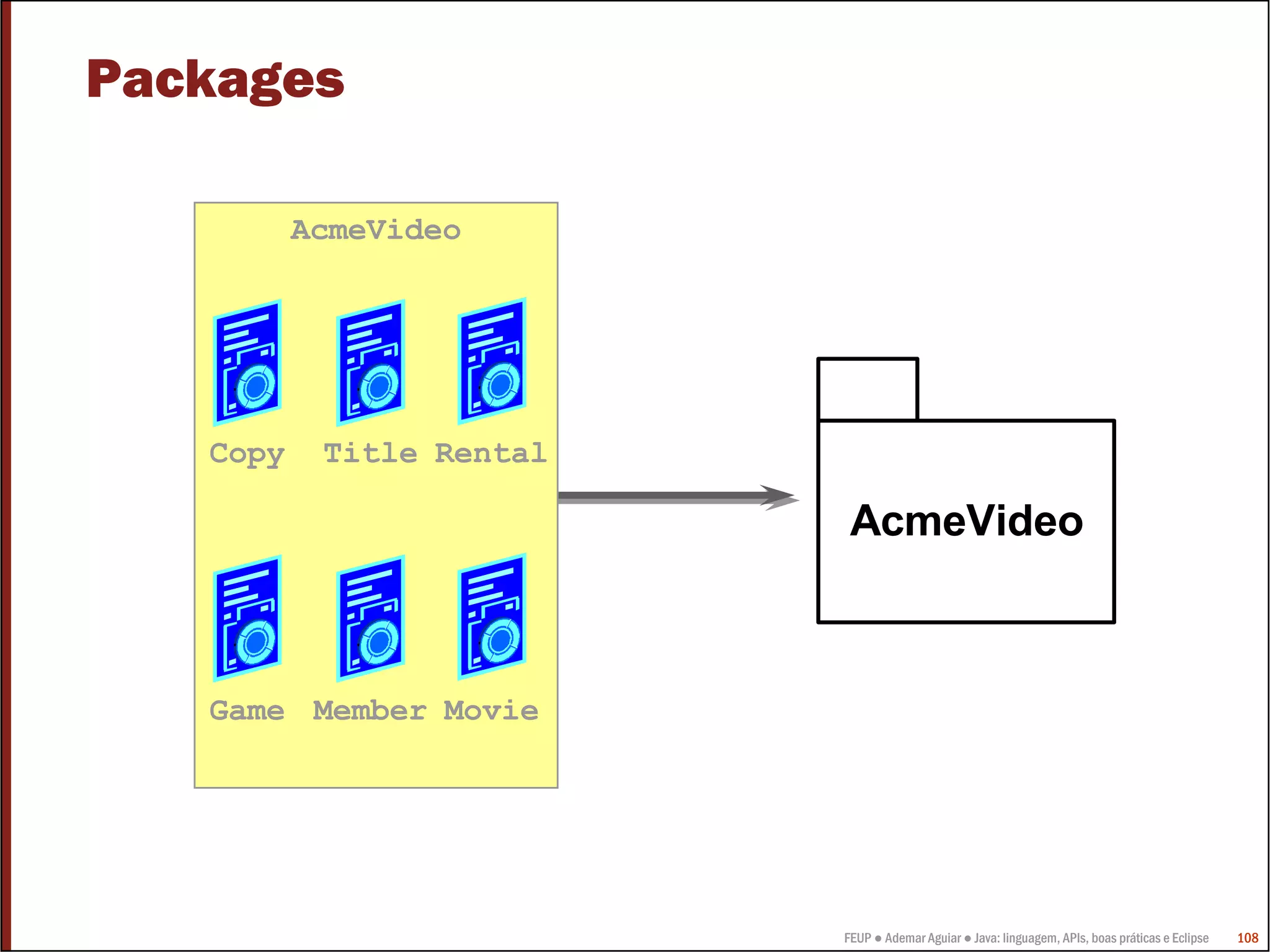 Packages

AcmeVideo

Copy Title Rental

Game Member Movie

AcmeVideo

FEUP ● Ademar Aguiar ● Java: linguagem, APIs, boas práticas e Eclipse 108